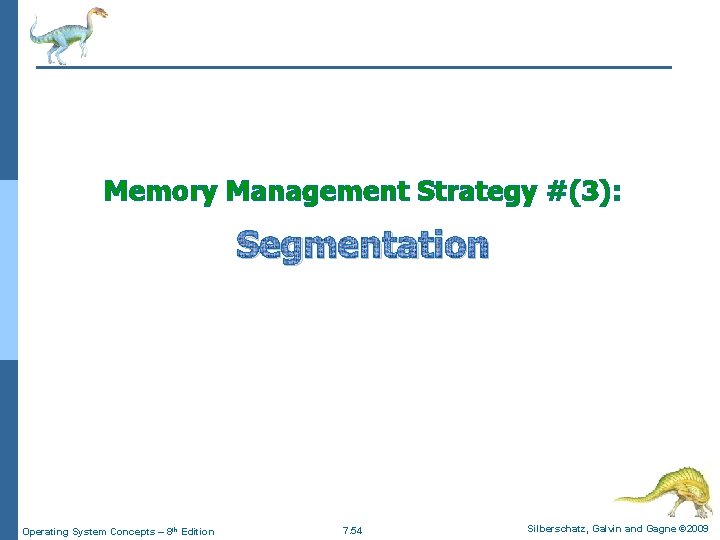 Memory Management Strategy #(3):

Segmentation

Operating System Concepts – 8th Edition

7.54

Silberschatz, Galvin and Gagne ©2009